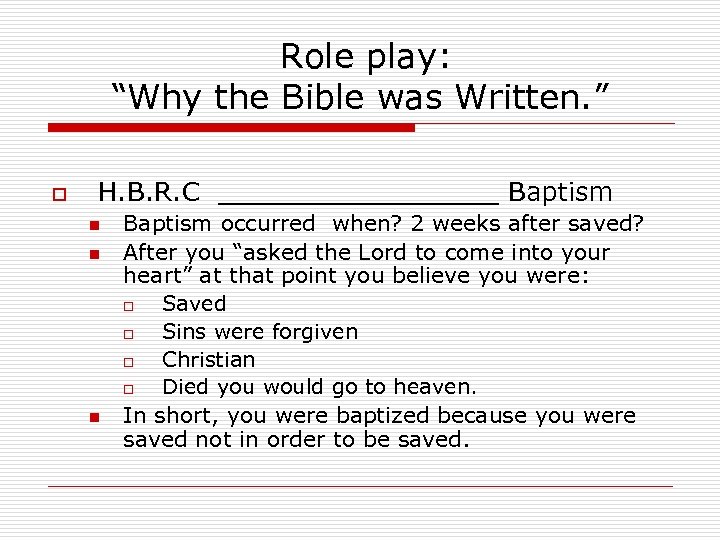 Role play:
“Why the Bible was Written.”

H.B.R.C ________________ Baptism

Baptism occurred when? 2 weeks after saved?

After you “asked the Lord to come into your heart” at that point you believe you were:

Saved

Sins were forgiven

Christian

Died you would go to heaven.

In short, you were baptized because you were saved not in order to be saved.